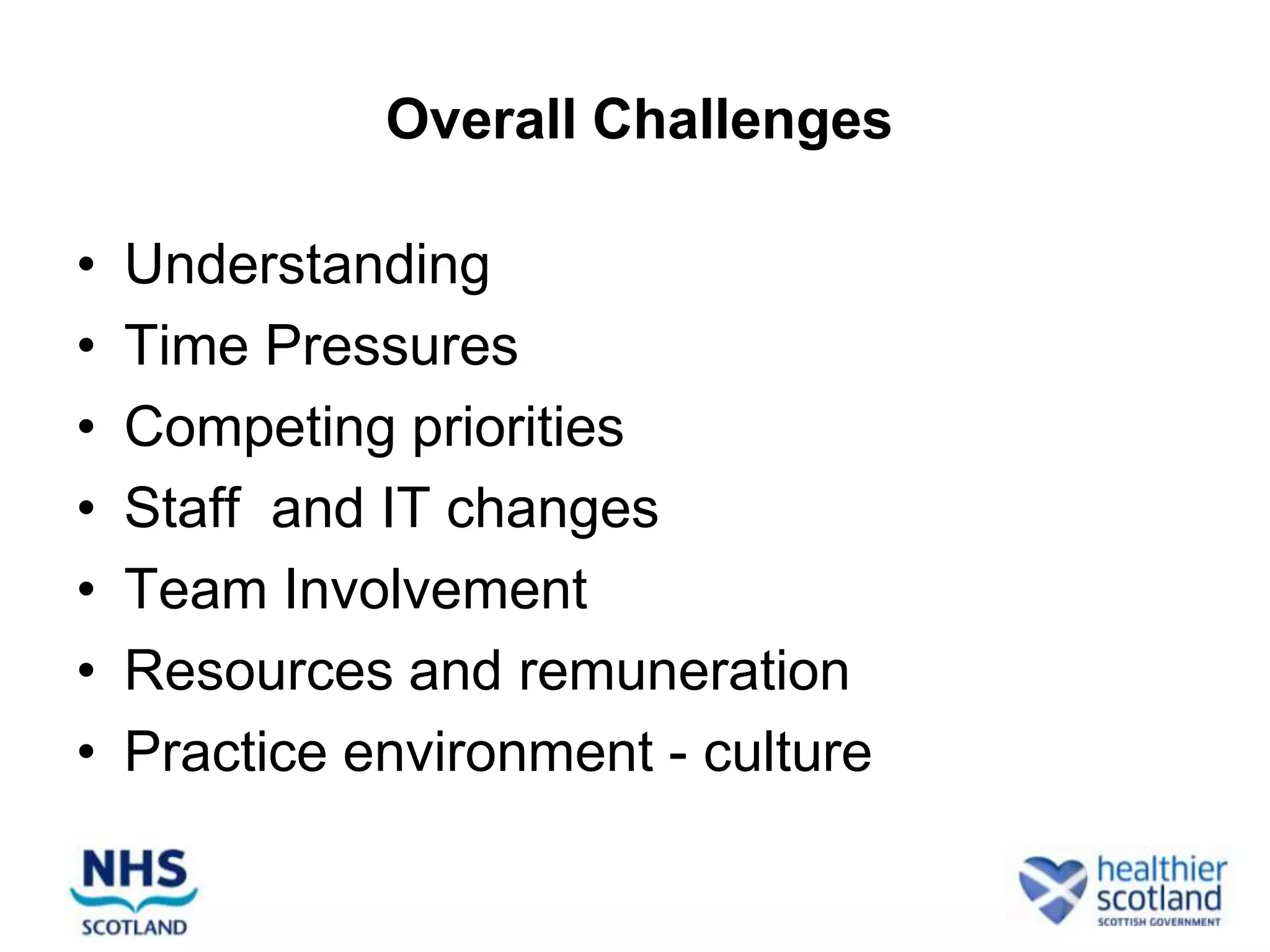 Overall Challenges

• Understanding
• Time Pressures
• Competing priorities
• Staff and IT changes
• Team Involvement
• Resources and remuneration
• Practice environment - culture

NHS
SCOTLAND

healthier
scotland
SCOTTISH GOVERNMENT